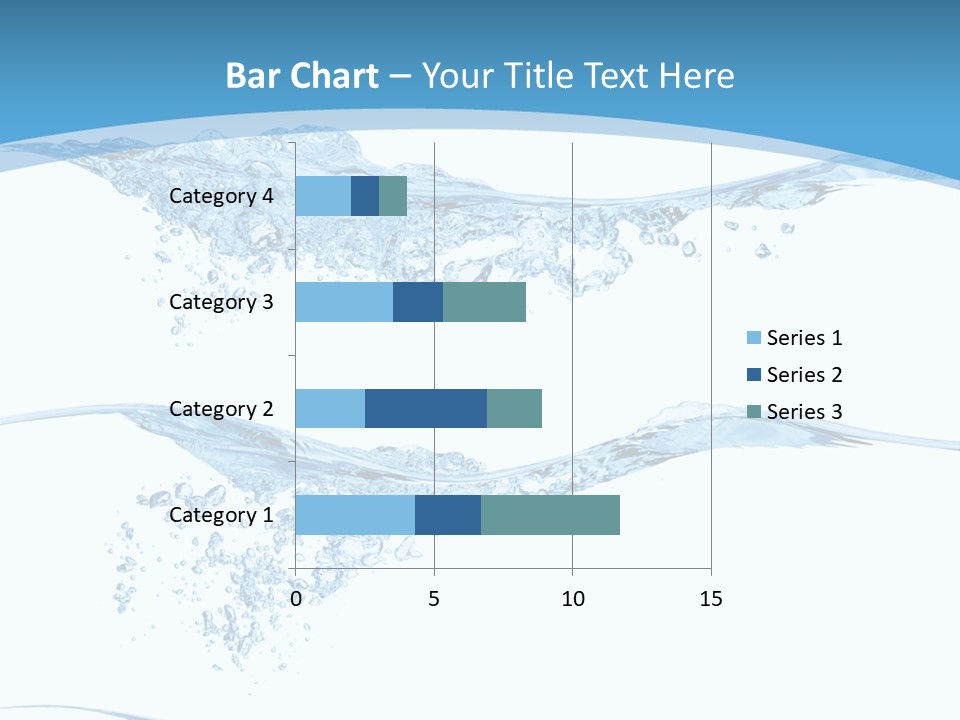 Bar Chart – Your Title Text Here

Category 4
Category 3
Category 2
Category 1

0
5
10
15

Series 1
Series 2
Series 3